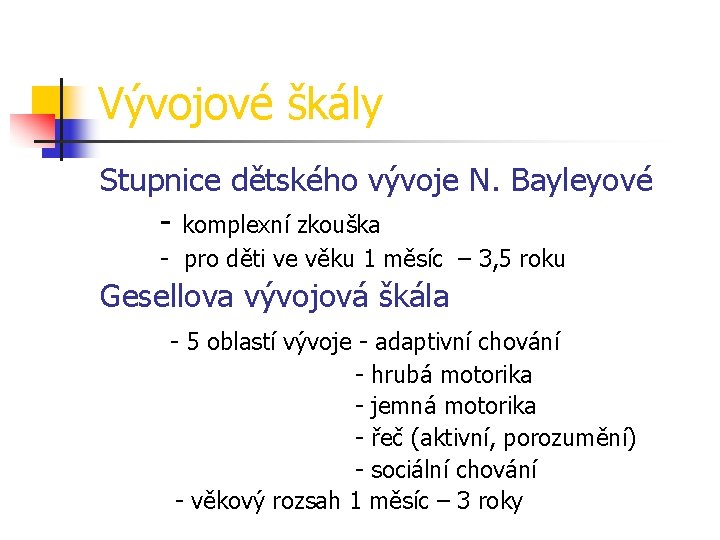 Vývojové škály

Stupnice dětského vývoje N. Bayleyové

- komplexní zkouška
- pro děti ve věku 1 měsíc – 3,5 roku

Gesellova vývojová škála

- 5 oblastí vývoje - adaptivní chování
- hrubá motorika
- jemná motorika
- řeč (aktivní, porozumění)
- sociální chování
- věkový rozsah 1 měsíc – 3 roky